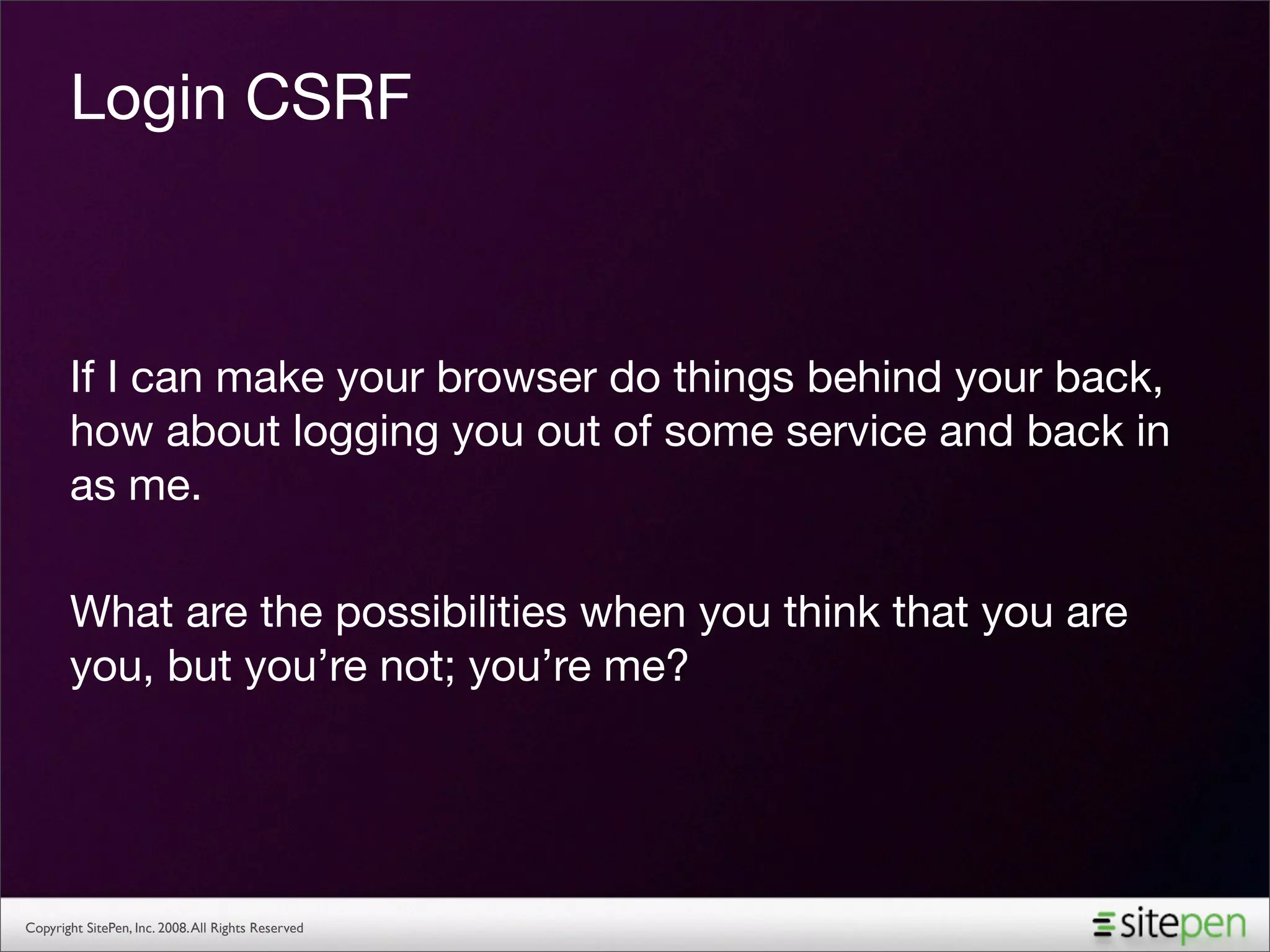 Login CSRF

If I can make your browser do things behind your back, how about logging you out of some service and back in as me.

What are the possibilities when you think that you are you, but you’re not; you’re me?

Copyright SitePen, Inc. 2008. All Rights Reserved

sitepen